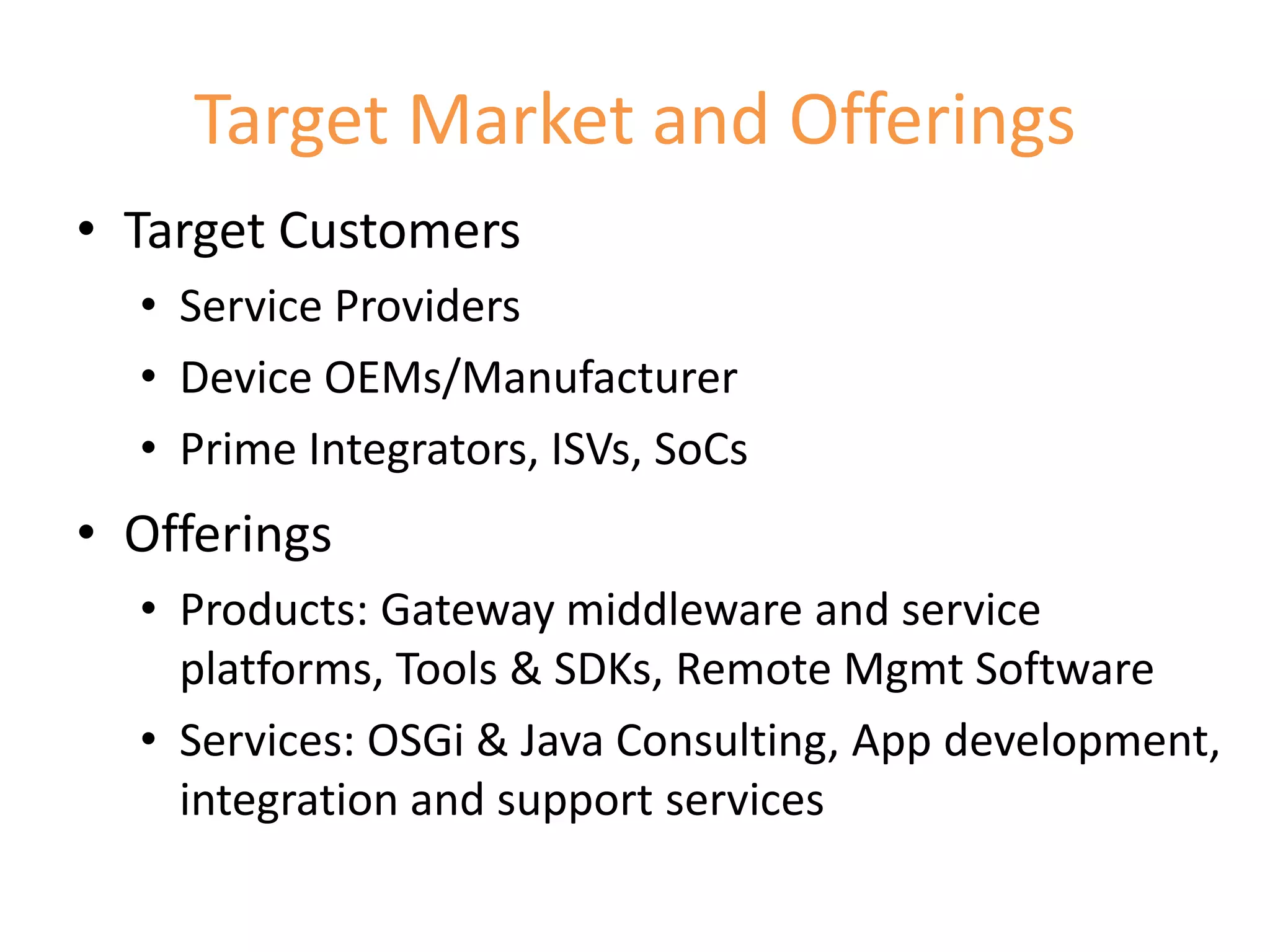 Target Market and Offerings

• Target Customers
  • Service Providers
  • Device OEMs/Manufacturer
  • Prime Integrators, ISVs, SoCs
• Offerings
  • Products: Gateway middleware and service platforms, Tools & SDKs, Remote Mgmt Software
  • Services: OSGi & Java Consulting, App development, integration and support services